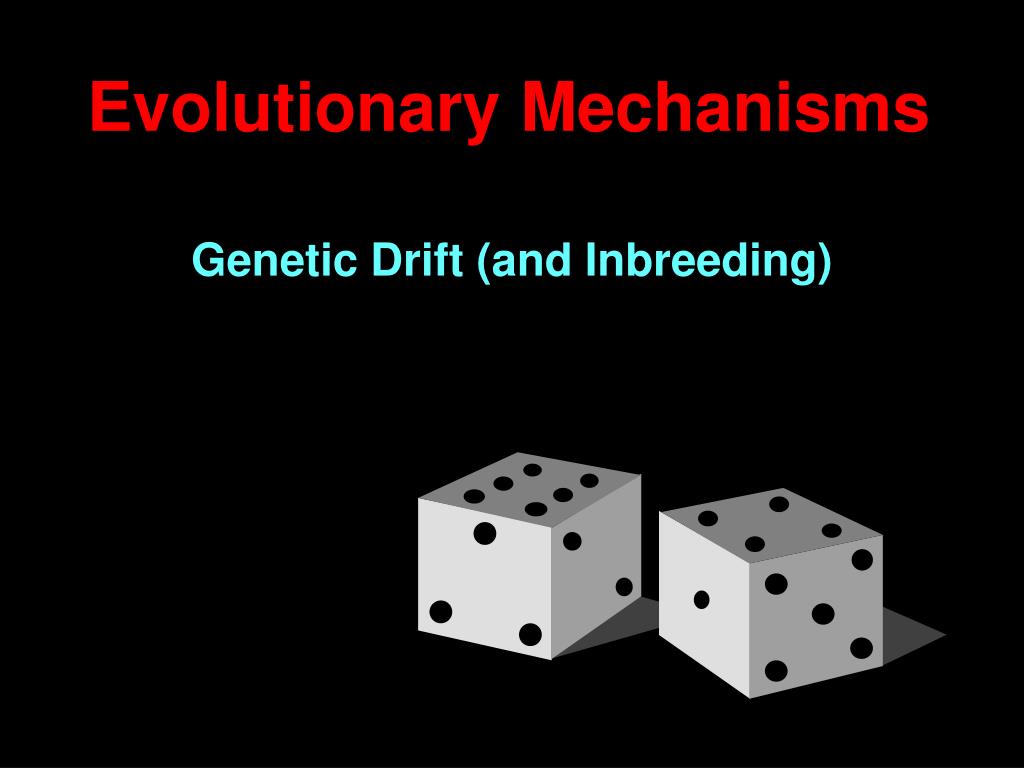 Evolutionary Mechanisms

Genetic Drift (and Inbreeding)